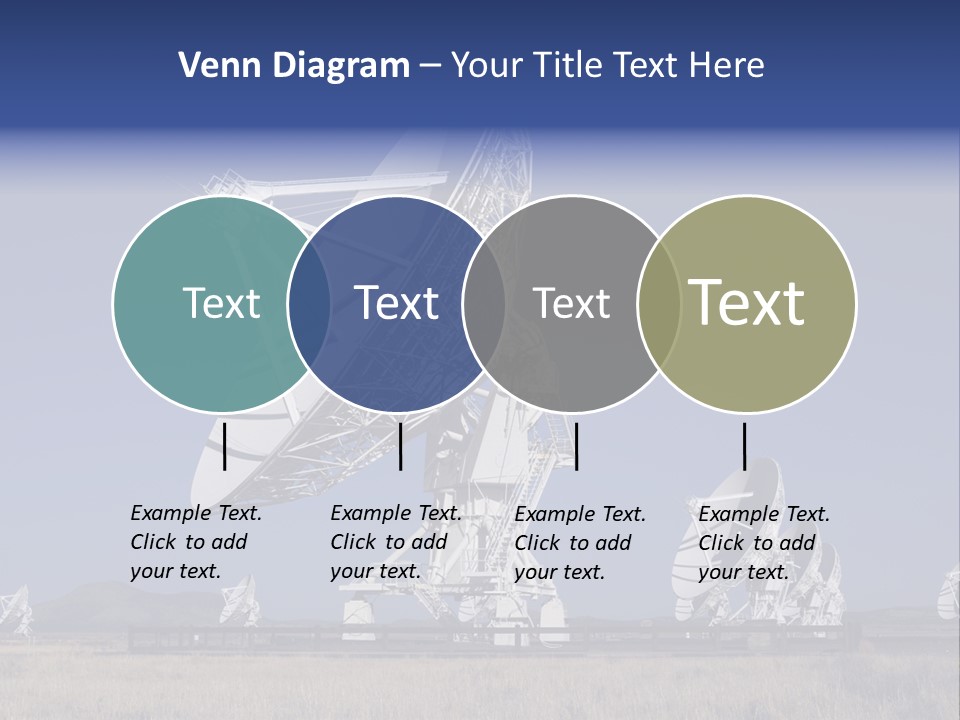 Venn Diagram – Your Title Text Here

Text

Text

Text

Text

Example Text. Click to add your text.

Example Text. Click to add your text.

Example Text. Click to add your text.

Example Text. Click to add your text.